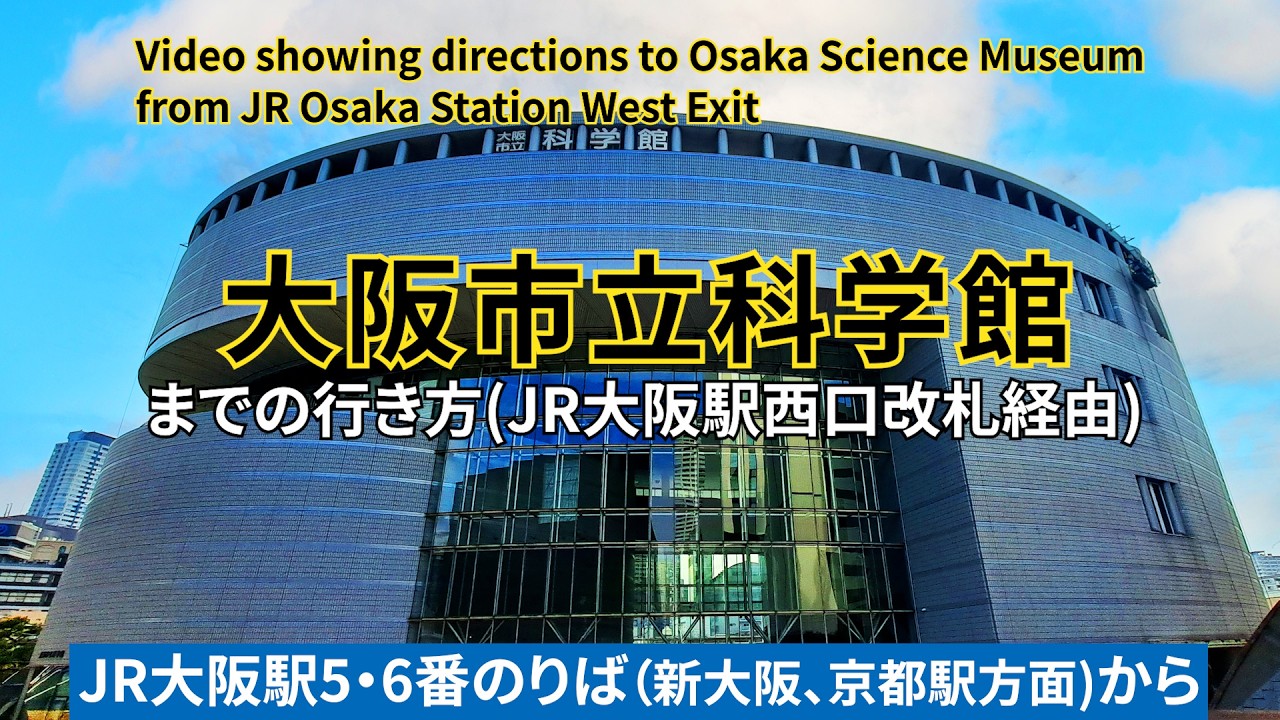 Video showing directions to Osaka Science Museum from JR Osaka Station West Exit

大阪市立 科学館

大阪市立科学館

までの行き方(JR大阪駅西口改札経由)

JR大阪駅5・6番のりば(新大阪、京都駅方面)から